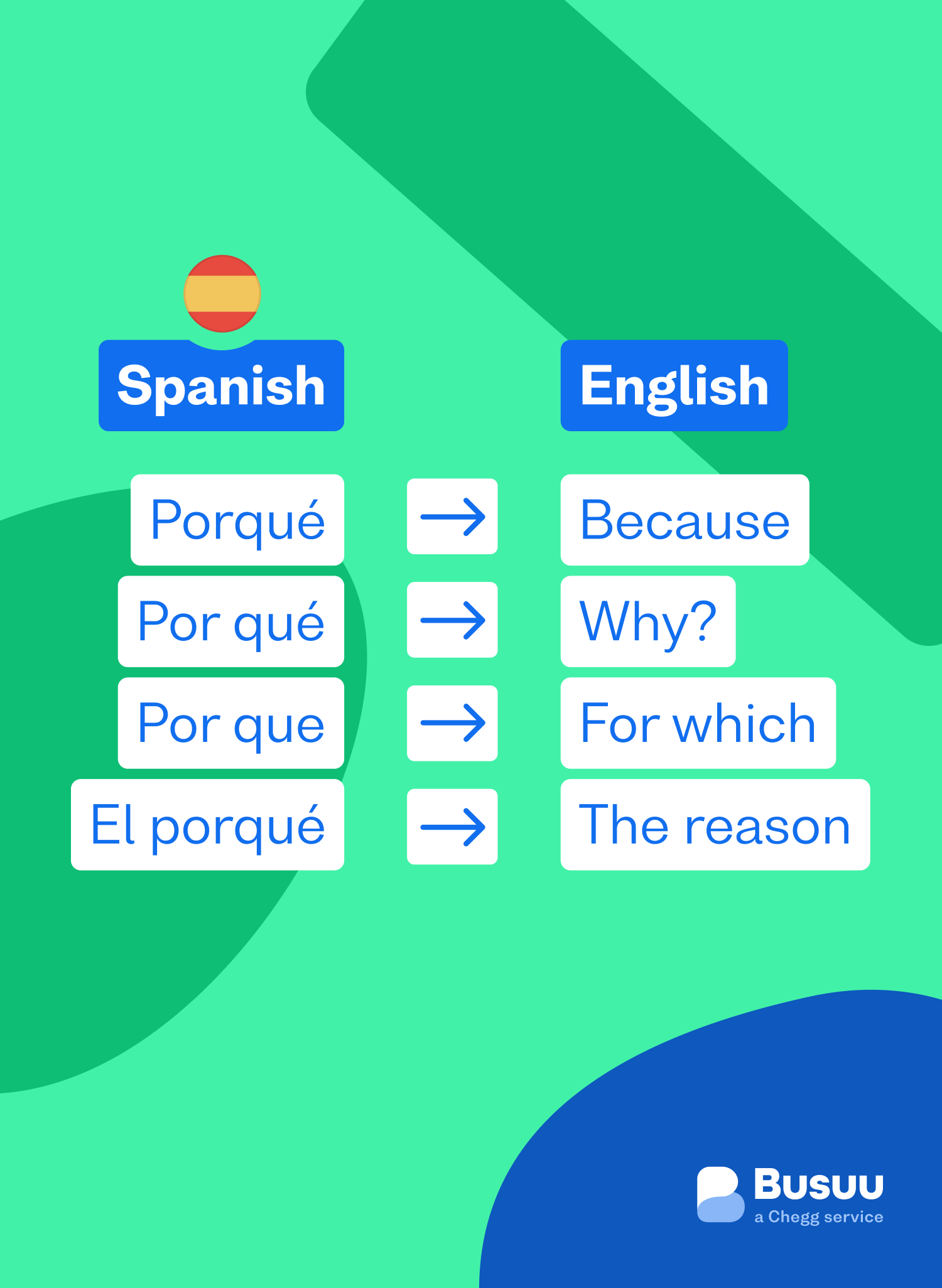 | Spanish | | English |
|---|---|---|
| Porqué | → | Because |
| Por qué | → | Why? |
| Por que | → | For which |
| El porqué | → | The reason |

Busuu
a Chegg service